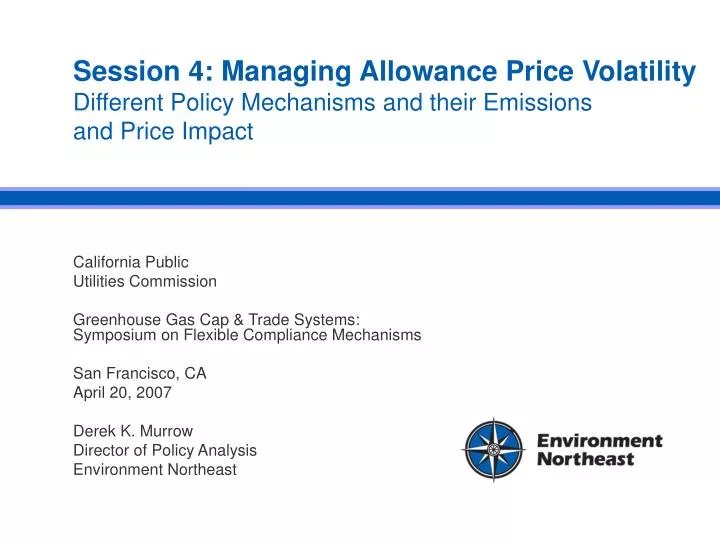 Session 4: Managing Allowance Price Volatility
Different Policy Mechanisms and their Emissions and Price Impact

California Public
Utilities Commission

Greenhouse Gas Cap & Trade Systems:
Symposium on Flexible Compliance Mechanisms

San Francisco, CA
April 20, 2007

Derek K. Murrow
Director of Policy Analysis
Environment Northeast

Environment Northeast